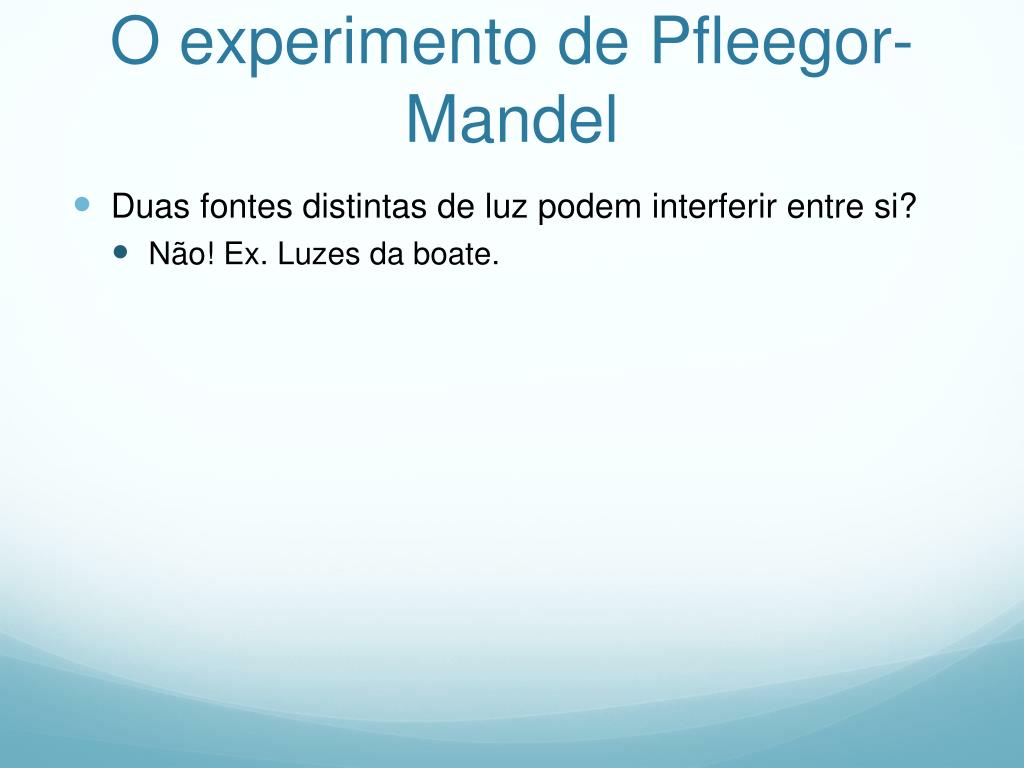 O experimento de Pfleegor-Mandel

Duas fontes distintas de luz podem interferir entre si?

Não! Ex. Luzes da boate.